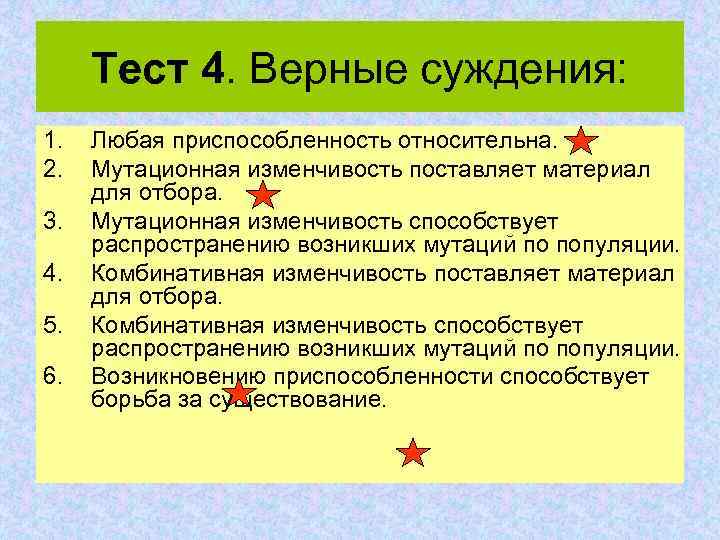 Тест 4. Верные суждения:

1. Любая приспособленность относительна.
2. Мутационная изменчивость поставляет материал для отбора.
3. Мутационная изменчивость способствует распространению возникших мутаций по популяции.
4. Комбинативная изменчивость поставляет материал для отбора.
5. Комбинативная изменчивость способствует распространению возникших мутаций по популяции.
6. Возникновению приспособленности способствует борьба за существование.